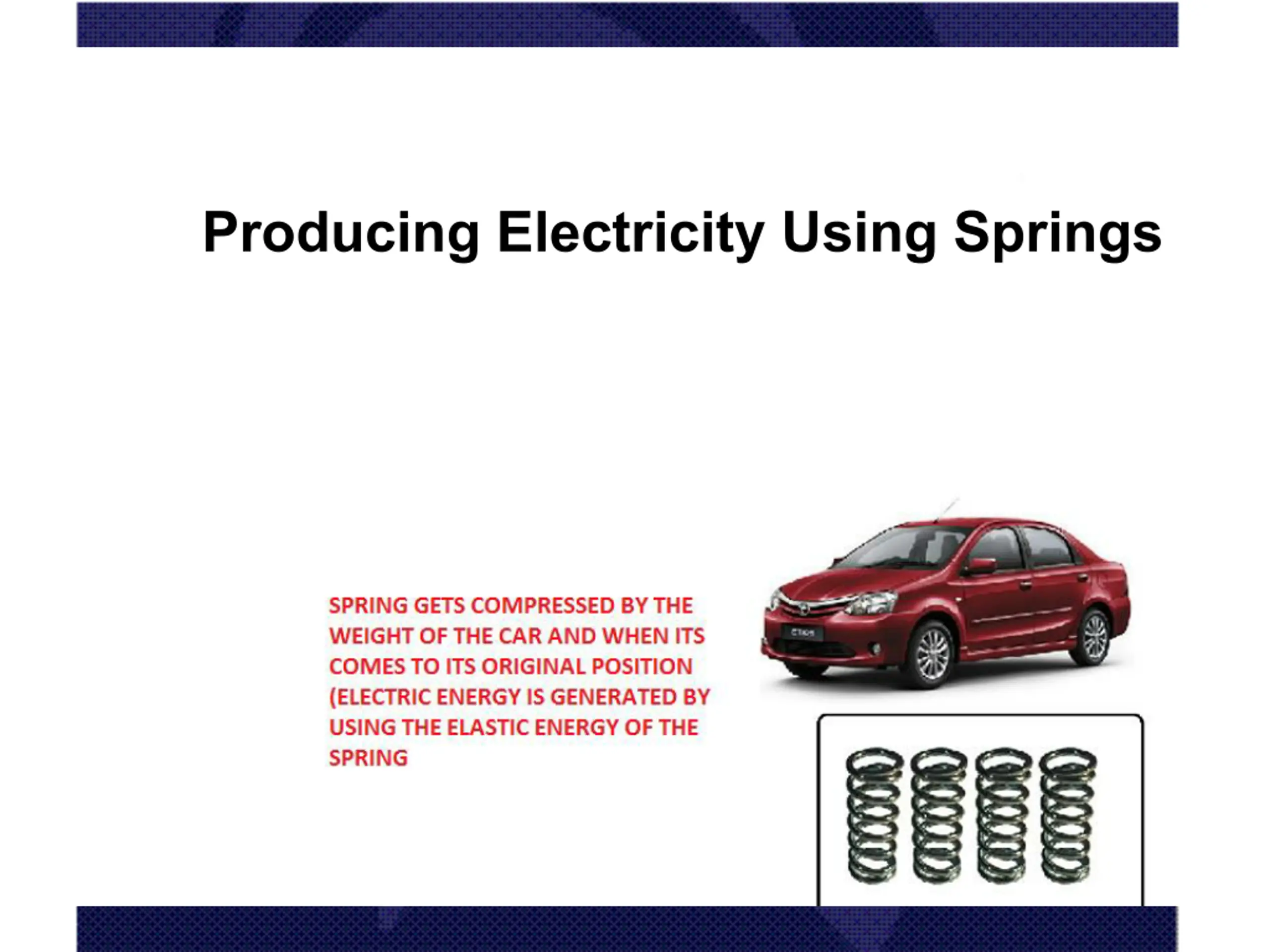 Producing Electricity Using Springs

SPRING GETS COMPRESSED BY THE WEIGHT OF THE CAR AND WHEN ITS COMES TO ITS ORIGINAL POSITION (ELECTRIC ENERGY IS GENERATED BY USING THE ELASTIC ENERGY OF THE SPRING